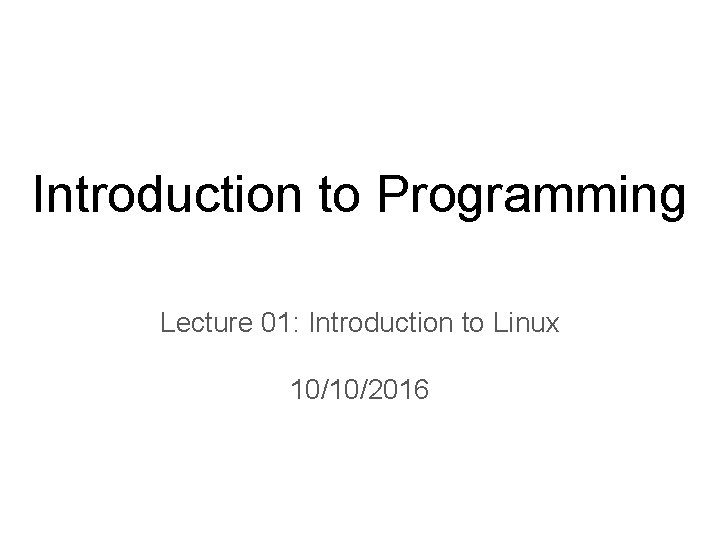 Introduction to Programming

Lecture 01: Introduction to Linux

10/10/2016